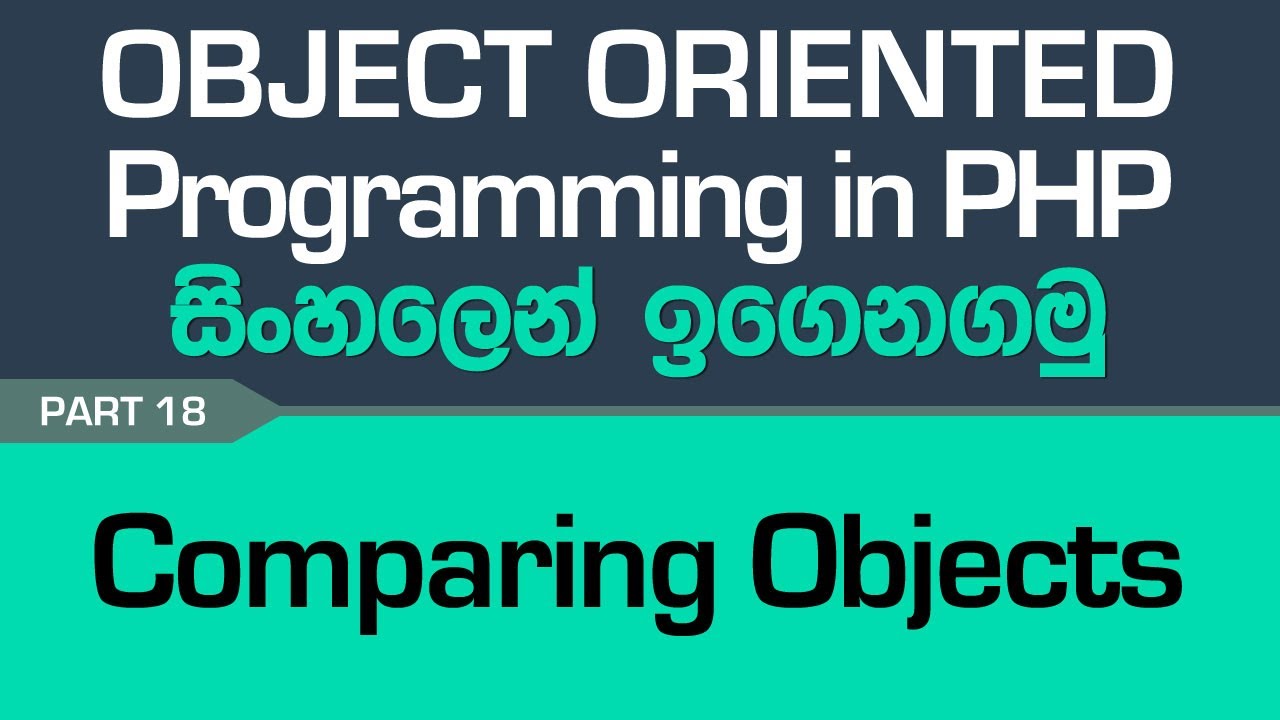 OBJECT ORIENTED Programming in PHP
සිංහලෙන් ඉගෙනගමු

PART 18

Comparing Objects